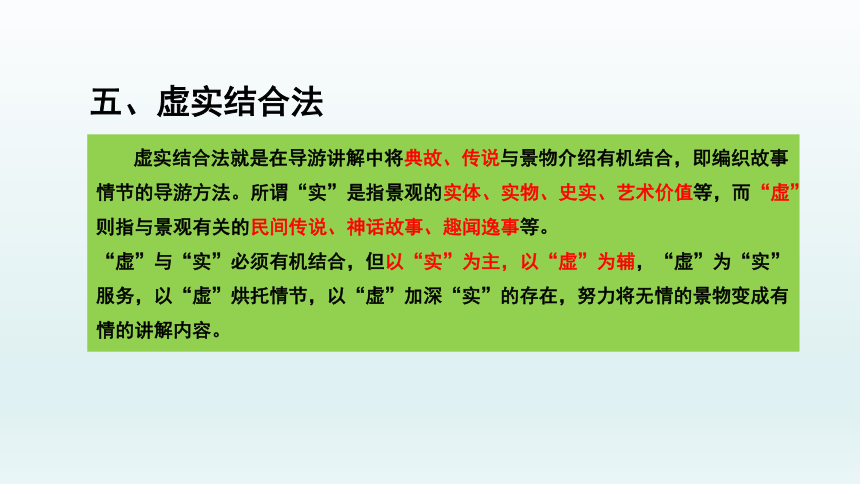 五、虚实结合法

虚实结合法就是在导游讲解中将典故、传说与景物介绍有机结合，即编织故事情节的导游方法。所谓“实”是指景观的实体、实物、史实、艺术价值等，而“虚”则指与景观有关的民间传说、神话故事、趣闻逸事等。

“虚”与“实”必须有机结合，但以“实”为主，以“虚”为辅，“虚”为“实”服务，以“虚”烘托情节，以“虚”加深“实”的存在，努力将无情的景物变成有情的讲解内容。